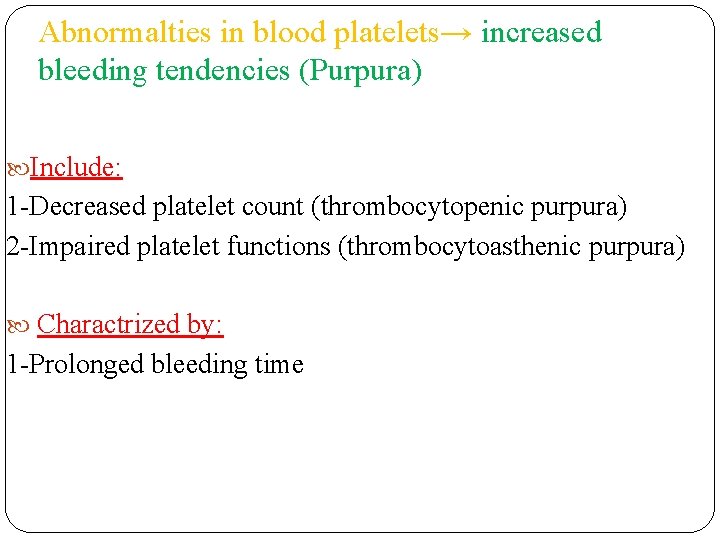 Abnormalties in blood platelets→ increased bleeding tendencies (Purpura)

Include:
1-Decreased platelet count (thrombocytopenic purpura)
2-Impaired platelet functions (thrombocytoasthenic purpura)

Charactrized by:
1-Prolonged bleeding time